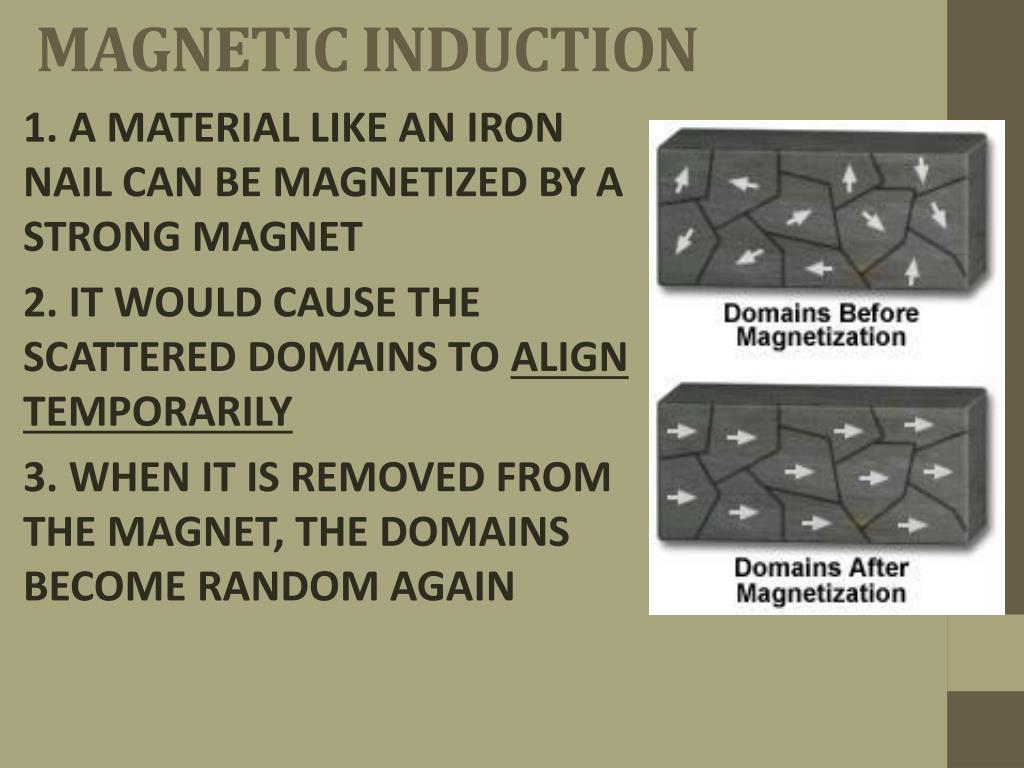 MAGNETIC INDUCTION

1. A MATERIAL LIKE AN IRON NAIL CAN BE MAGNETIZED BY A STRONG MAGNET

2. IT WOULD CAUSE THE SCATTERED DOMAINS TO ALIGN TEMPORARILY

3. WHEN IT IS REMOVED FROM THE MAGNET, THE DOMAINS BECOME RANDOM AGAIN

Domains Before Magnetization

Domains After Magnetization